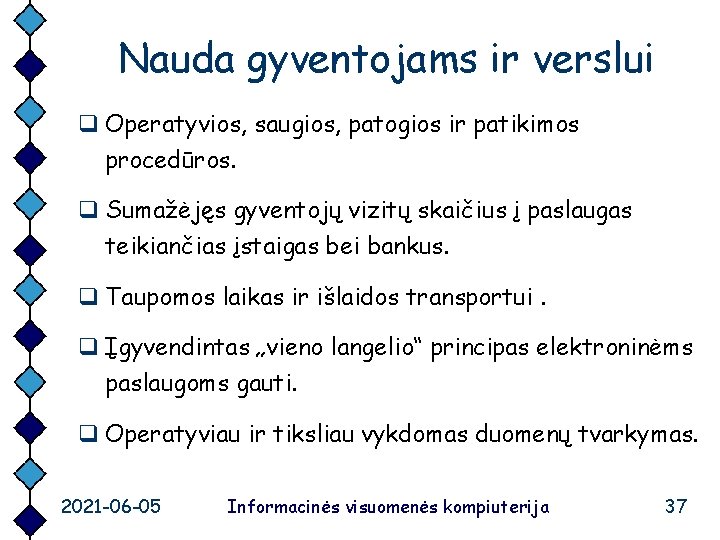 Nauda gyventojams ir verslui

❑ Operatyvios, saugios, patogios ir patikimos procedūros.

❑ Sumažėjęs gyventojų vizitų skaičius į paslaugas teikiančias įstaigas bei bankus.

❑ Taupomos laikas ir išlaidos transportui .

❑ Įgyvendintas „vieno langelio“ principas elektroninėms paslaugoms gauti.

❑ Operatyviau ir tiksliau vykdomas duomenų tvarkymas.

2021-06-05 Informacinės visuomenės kompiuterija 37